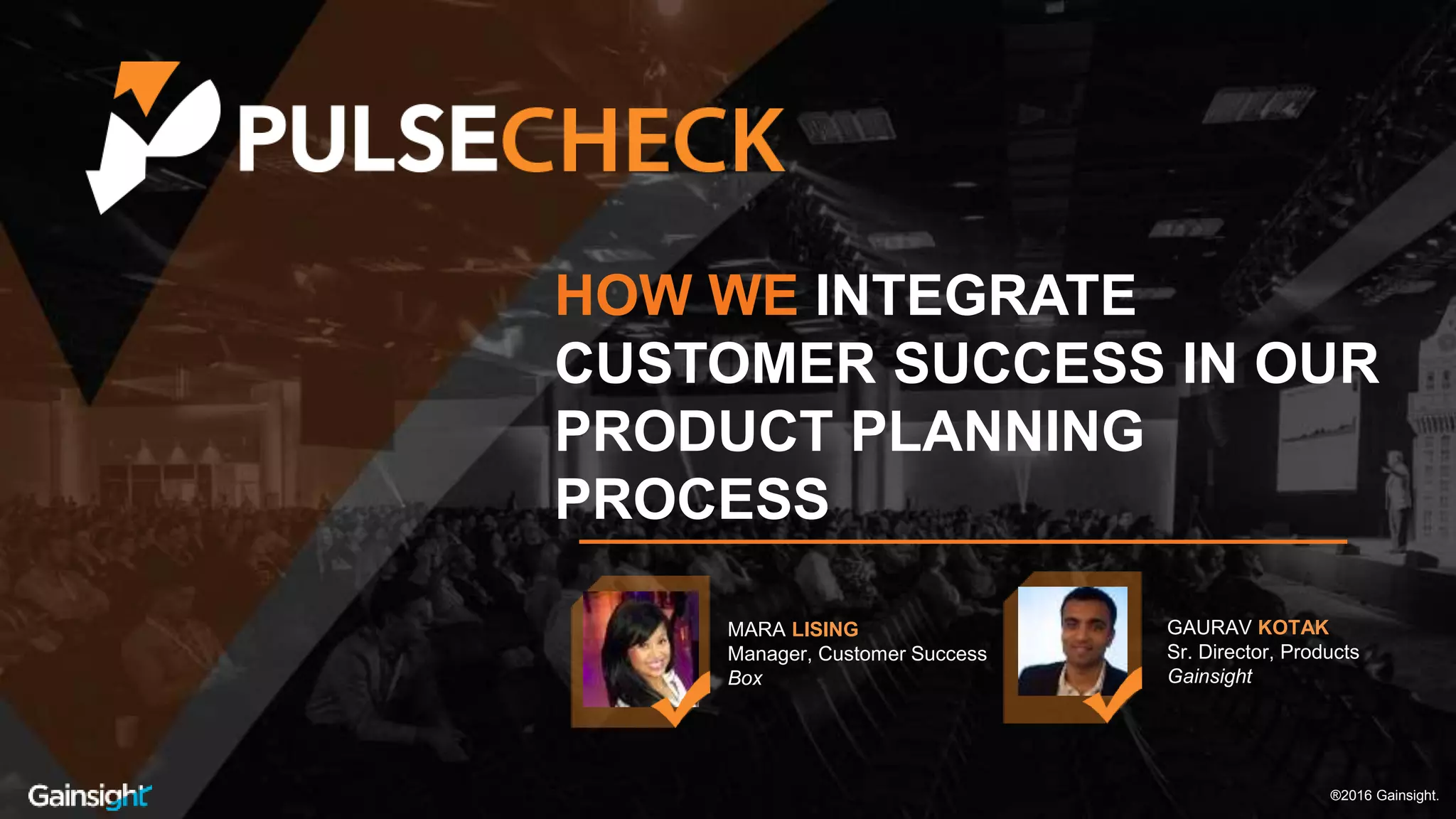 PULSECHECK

HOW WE INTEGRATE CUSTOMER SUCCESS IN OUR PRODUCT PLANNING PROCESS

MARA LISING
Manager, Customer Success
Box

GAURAV KOTAK
Sr. Director, Products
Gainsight

Gainsight

®2016 Gainsight.